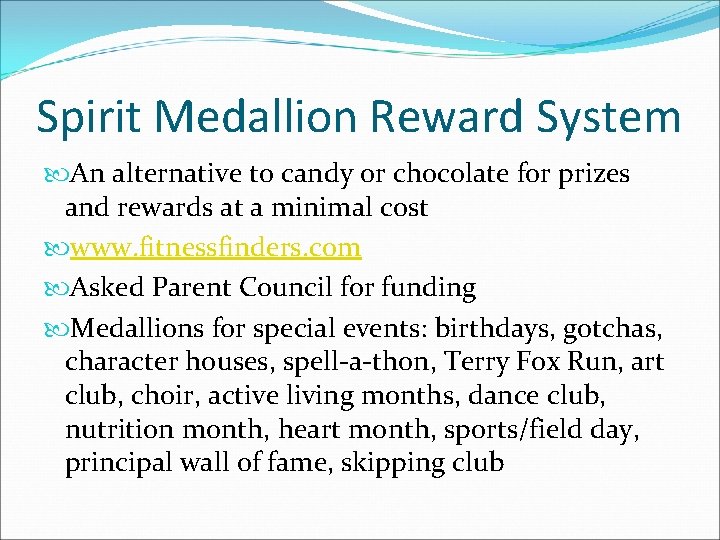 Spirit Medallion Reward System

An alternative to candy or chocolate for prizes and rewards at a minimal cost

www.fitnessfinders.com

Asked Parent Council for funding

Medallions for special events: birthdays, gotchas, character houses, spell-a-thon, Terry Fox Run, art club, choir, active living months, dance club, nutrition month, heart month, sports/field day, principal wall of fame, skipping club